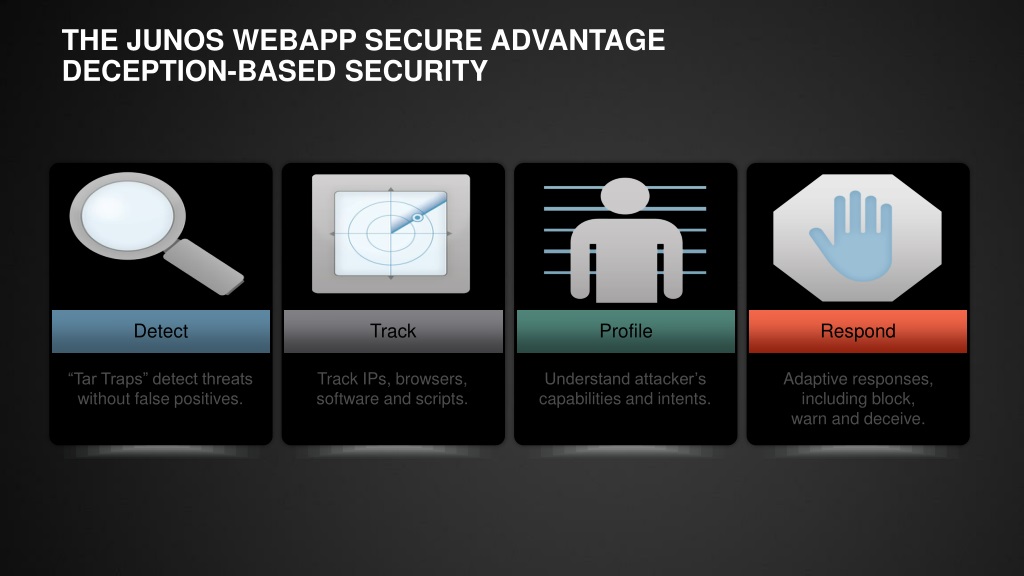 THE JUNOS WEBAPP SECURE ADVANTAGE
DECEPTION-BASED SECURITY

Detect

“Tar Traps” detect threats without false positives.

Track

Track IPs, browsers, software and scripts.

Profile

Understand attacker’s capabilities and intents.

Respond

Adaptive responses, including block, warn and deceive.